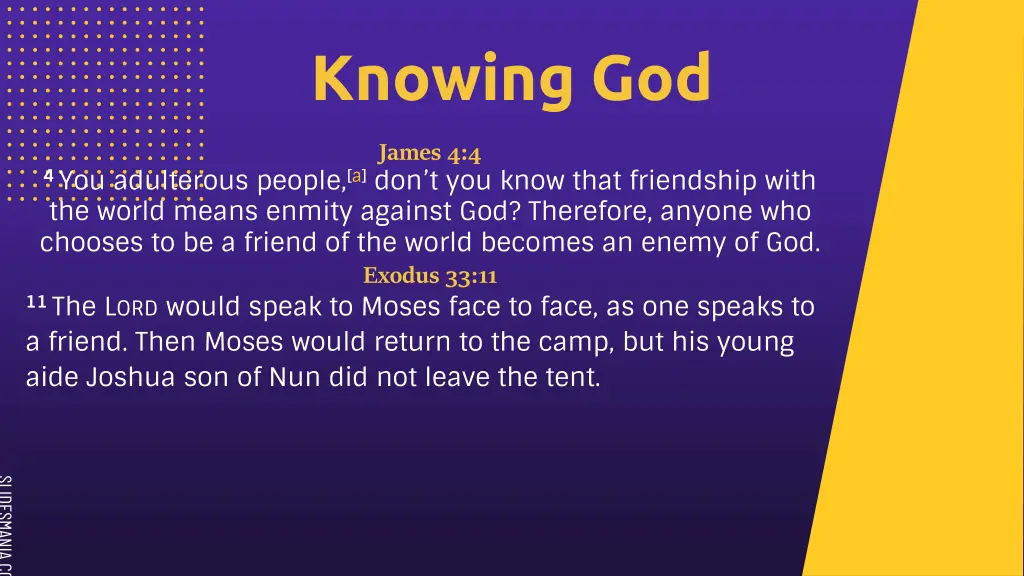 Knowing God

James 4:4

$^{4}$ You adulterous people,$^{[a]}$ don't you know that friendship with the world means enmity against God? Therefore, anyone who chooses to be a friend of the world becomes an enemy of God.

Exodus 33:11

$^{11}$ The LORD would speak to Moses face to face, as one speaks to a friend. Then Moses would return to the camp, but his young aide Joshua son of Nun did not leave the tent.

SLIDESMANIA.C